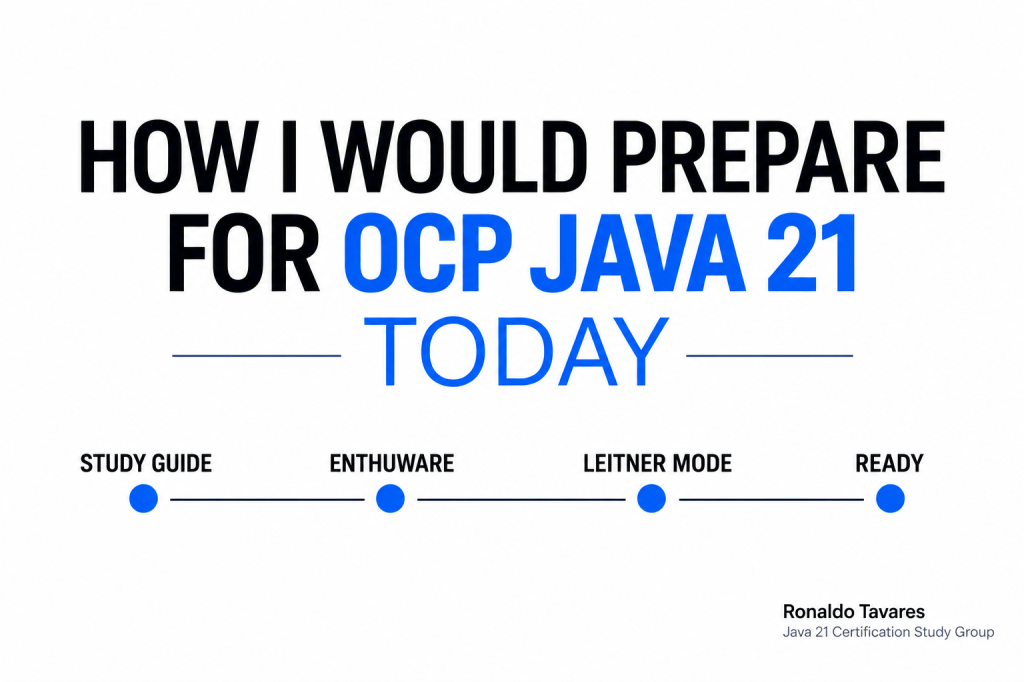 HOW I WOULD PREPARE FOR OCP JAVA 21

TODAY

STUDY GUIDE

ENTHUWARE

LEITNER MODE

READY

Ronaldo Tavares
Java 21 Certification Study Group